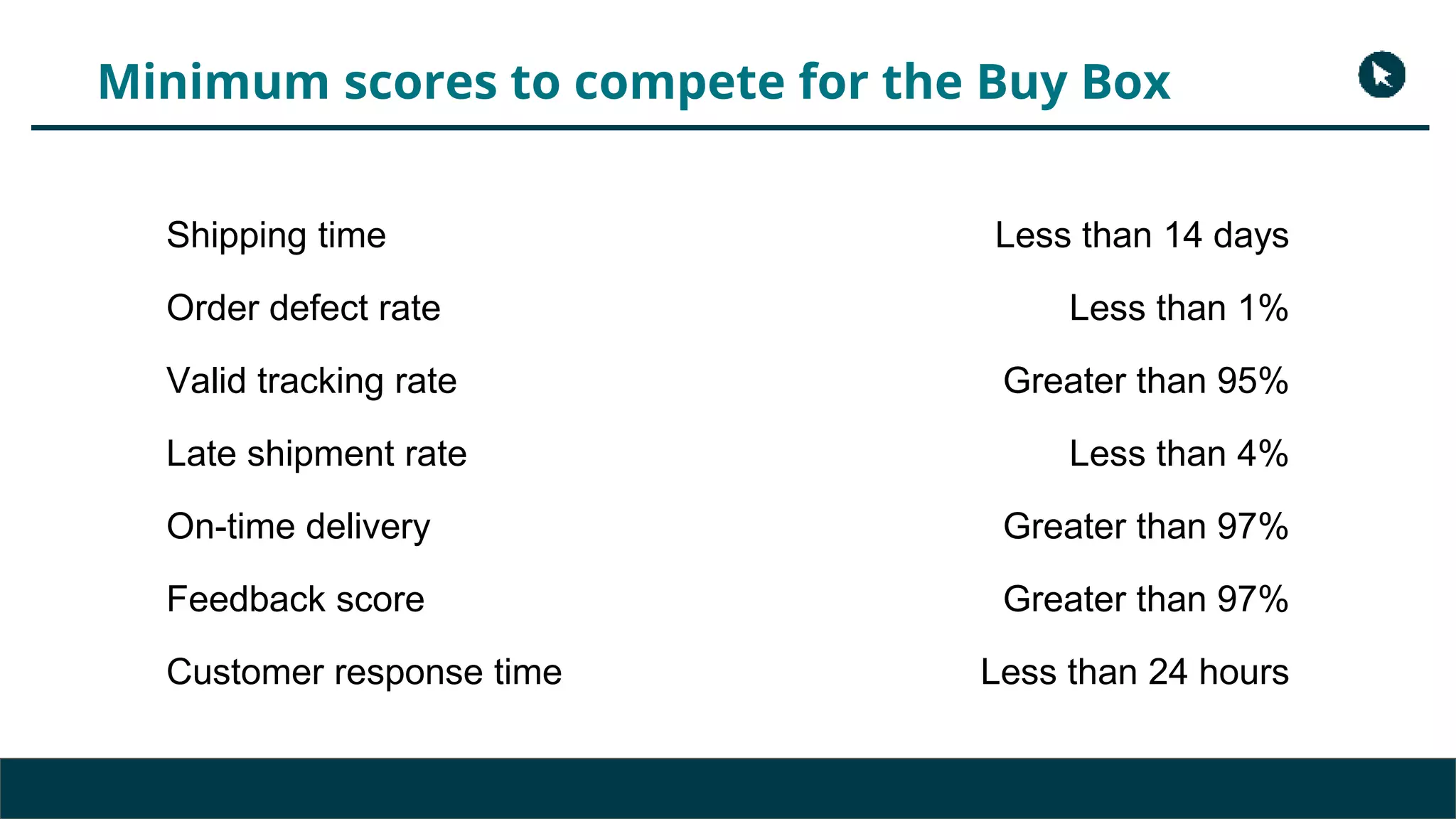 Minimum scores to compete for the Buy Box

| | |
|---|---|
| Shipping time | Less than 14 days |
| Order defect rate | Less than 1% |
| Valid tracking rate | Greater than 95% |
| Late shipment rate | Less than 4% |
| On-time delivery | Greater than 97% |
| Feedback score | Greater than 97% |
| Customer response time | Less than 24 hours |